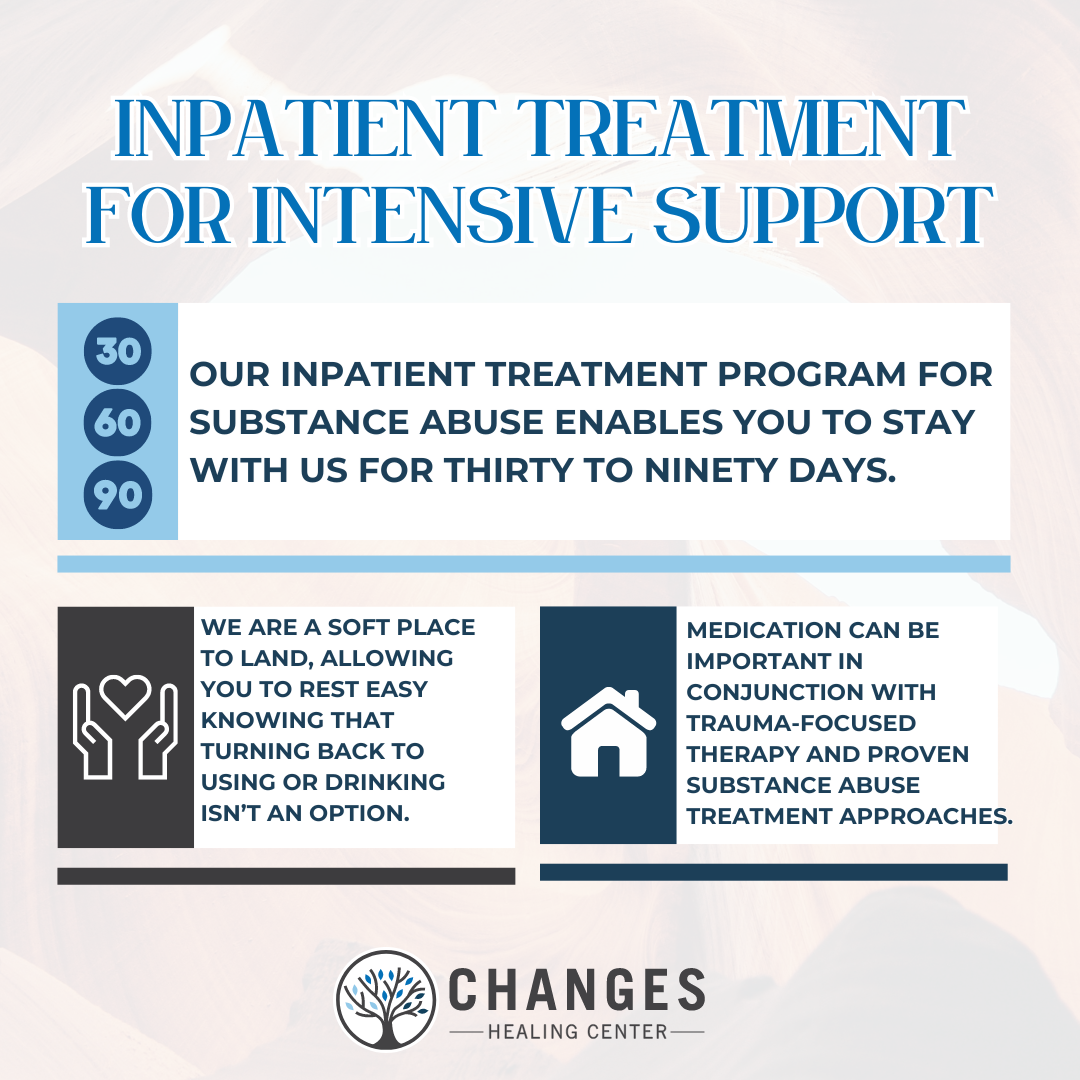 INPATIENT TREATMENT FOR INTENSIVE SUPPORT

30
60
90

OUR INPATIENT TREATMENT PROGRAM FOR SUBSTANCE ABUSE ENABLES YOU TO STAY WITH US FOR THIRTY TO NINETY DAYS.

WE ARE A SOFT PLACE TO LAND, ALLOWING YOU TO REST EASY KNOWING THAT TURNING BACK TO USING OR DRINKING ISN'T AN OPTION.

MEDICATION CAN BE IMPORTANT IN CONJUNCTION WITH TRAUMA-FOCUSED THERAPY AND PROVEN SUBSTANCE ABUSE TREATMENT APPROACHES.

CHANGES
HEALING CENTER